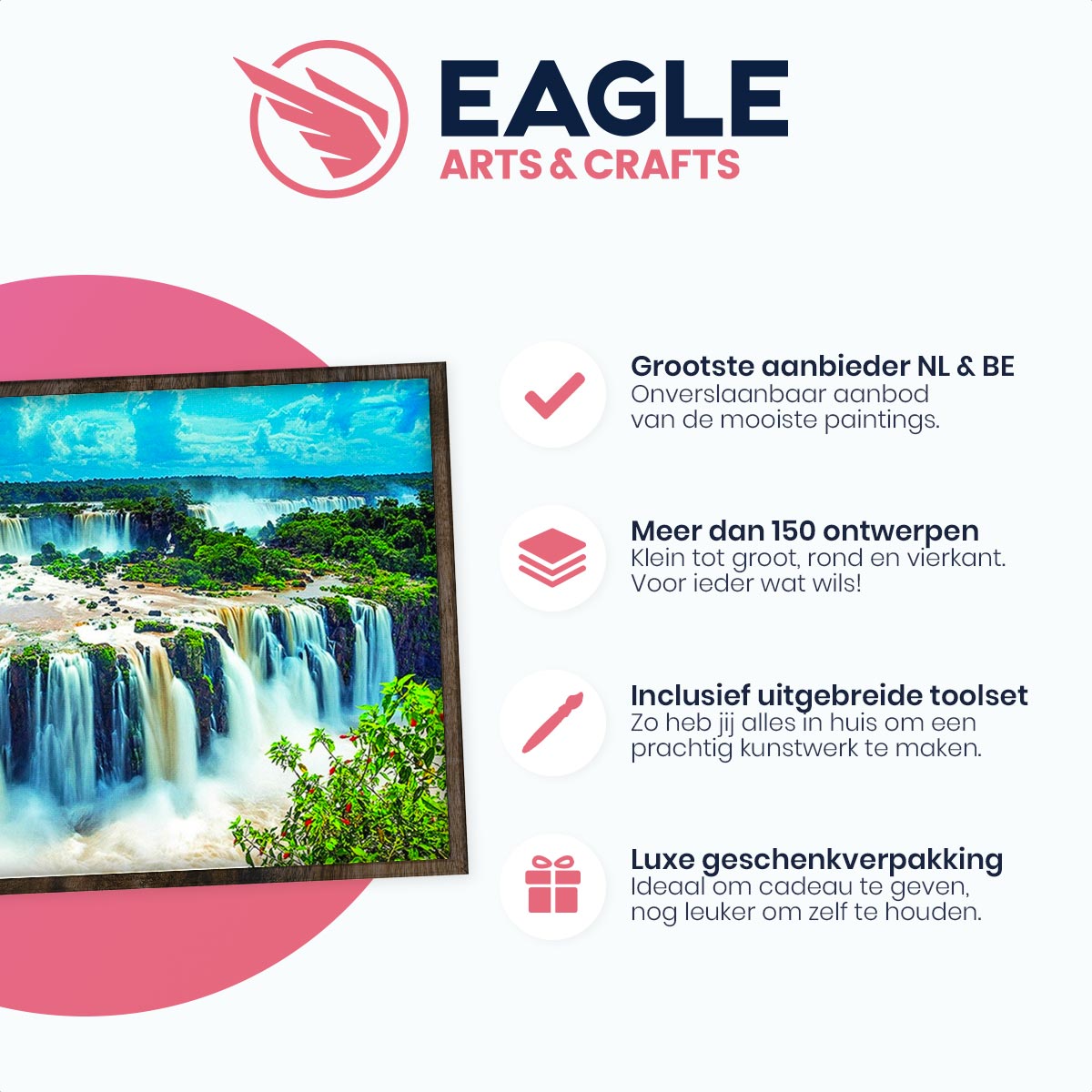 EAGLE
ARTS & CRAFTS

Grootste aanbieder NL & BE
Onverslaanbaar aanbod van de mooiste paintings.

Meer dan 150 ontwerpen
Klein tot groot, rond en vierkant. Voor ieder wat wils!

Inclusief uitgebreide toolset
Zo heb jij alles in huis om een prachtig kunstwerk te maken.

Luxe geschenkverpakking
Ideaal om cadeau te geven, nog leuker om zelf te houden.